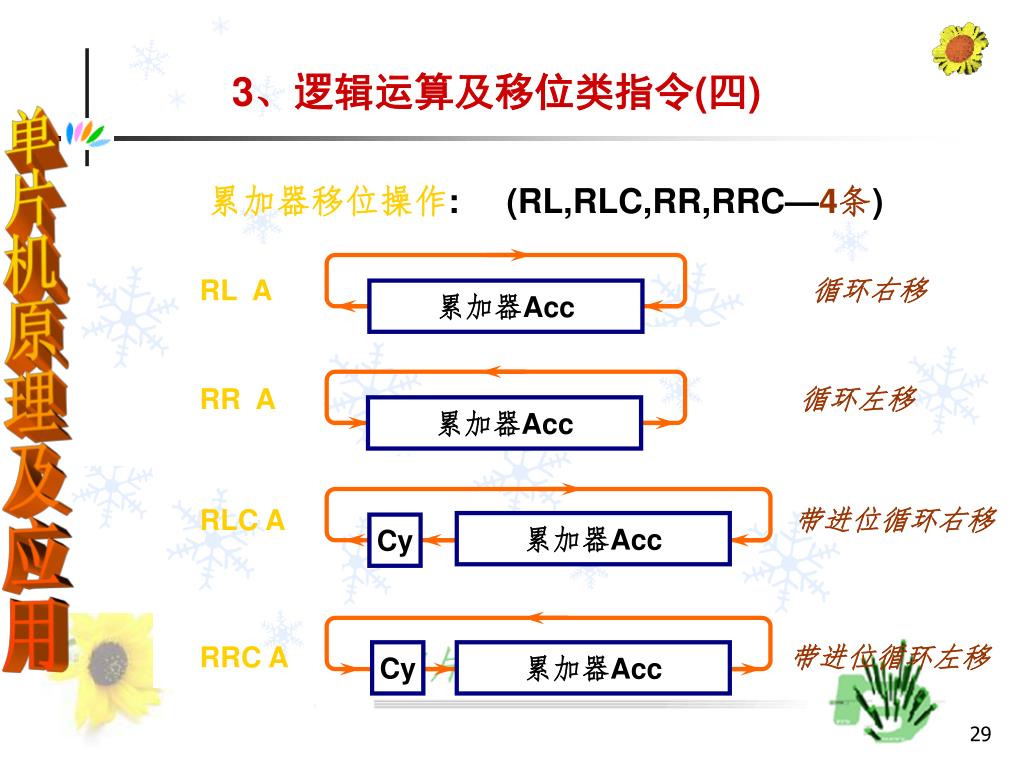 单片机原理及应用

3、逻辑运算及移位类指令(四)

累加器移位操作: (RL,RLC,RR,RRC—4条)

RL A
累加器Acc
循环右移

RR A
累加器Acc
循环左移

RLC A
Cy
累加器Acc
带进位循环右移

RRC A
Cy
累加器Acc
带进位循环左移

29